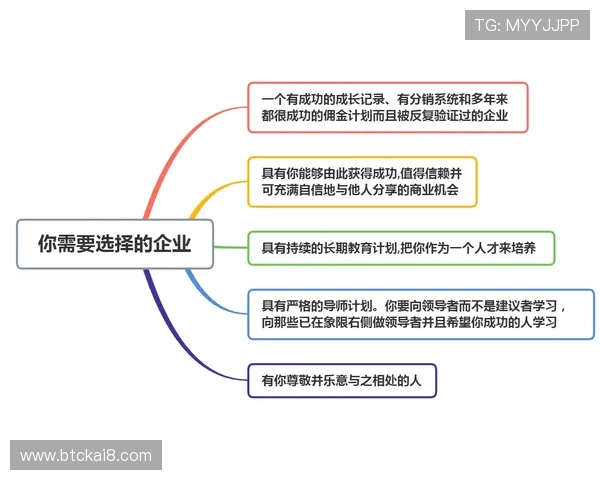 TG: MYYJJPP

你需要选择的企业

一个有成功的成长记录、有分销系统和多年来都很成功的佣金计划而且被反复验证过的企业

具有你能够由此获得成功,值得信赖并可充满自信地与他人分享的商业机会

具有持续的长期教育计划,把你作为一个人才来培养

具有严格的导师计划。你要向领导者而不是建议者学习，向那些已在象限右侧做领导者并且希望你成功的人学习

有你尊敬并乐意与之相处的人

www.btckai8.com